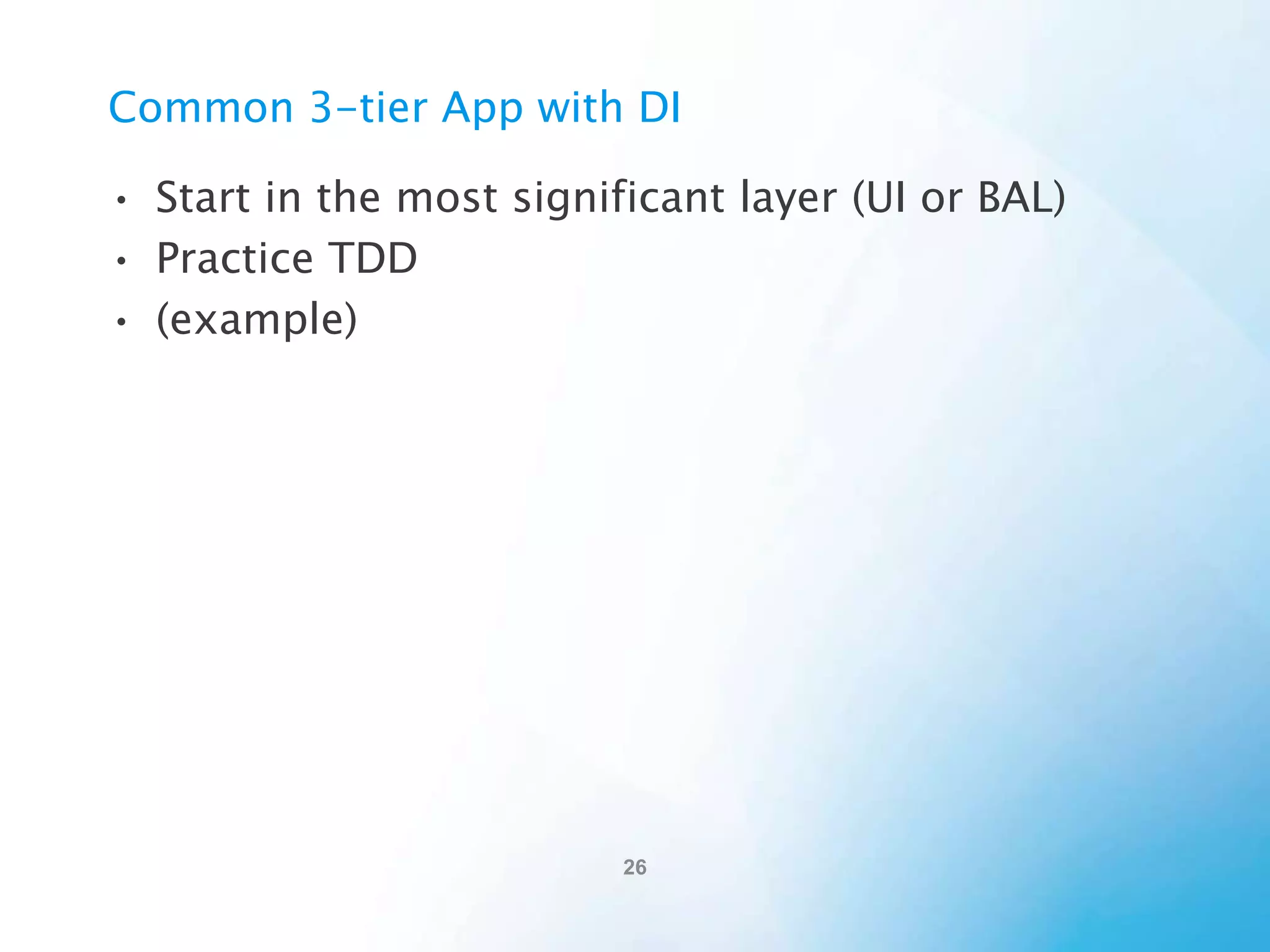 Common 3-tier App with DI

• Start in the most significant layer (UI or BAL)
• Practice TDD
• (example)

26